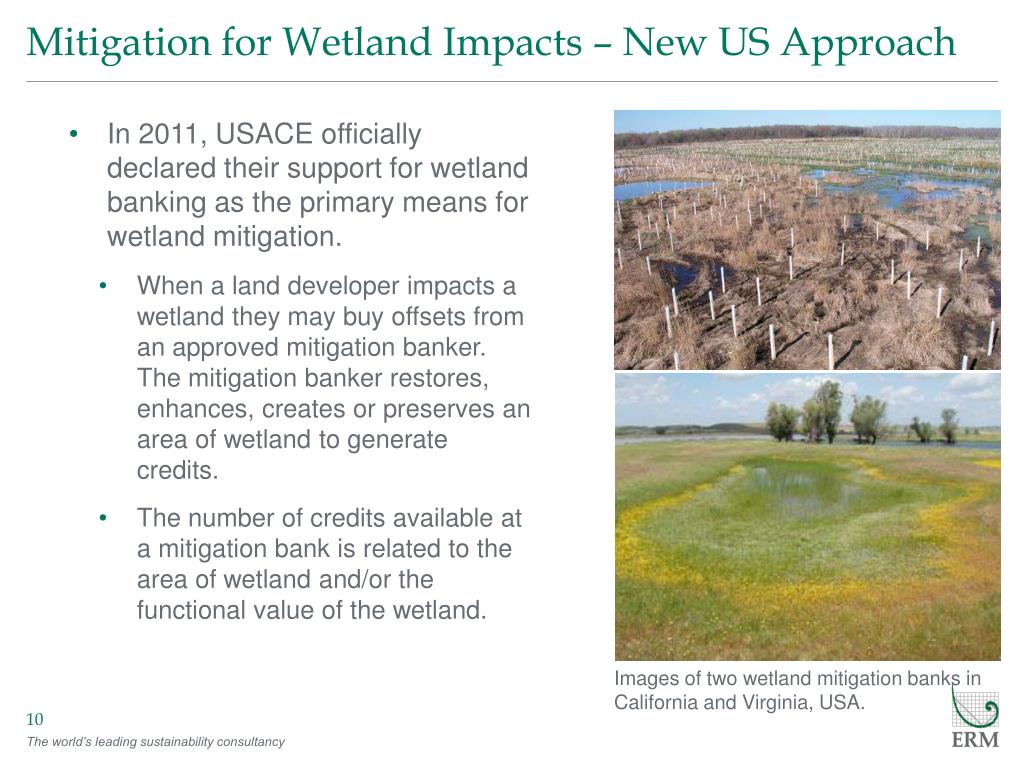 Mitigation for Wetland Impacts – New US Approach

• In 2011, USACE officially declared their support for wetland banking as the primary means for wetland mitigation.

• When a land developer impacts a wetland they may buy offsets from an approved mitigation banker. The mitigation banker restores, enhances, creates or preserves an area of wetland to generate credits.

• The number of credits available at a mitigation bank is related to the area of wetland and/or the functional value of the wetland.

Images of two wetland mitigation banks in California and Virginia, USA.

10

The world's leading sustainability consultancy

ERM